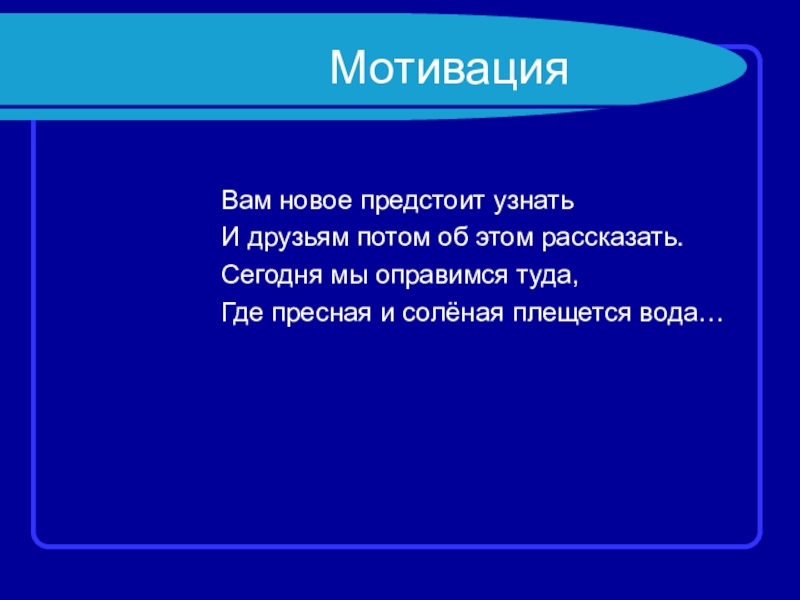 Мотивация

Вам новое предстоит узнать
И друзьям потом об этом рассказать.
Сегодня мы оправимся туда,
Где пресная и солёная плещется вода…